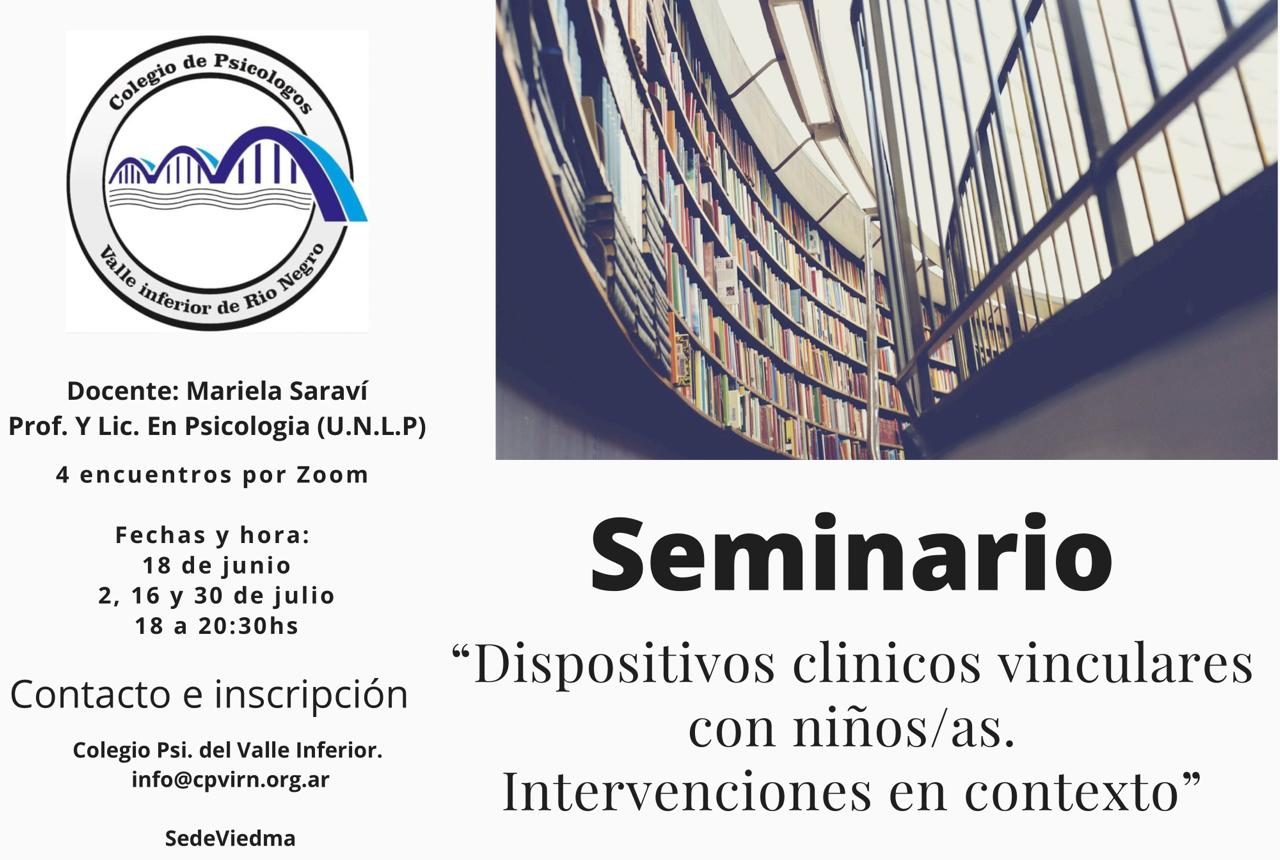 Colegio de Psicologos
Valle inferior de Rio Negro

Docente: Mariela Saraví
Prof. Y Lic. En Psicologia (U.N.L.P)

4 encuentros por Zoom

Fechas y hora:
18 de junio
2, 16 y 30 de julio
18 a 20:30hs

Contacto e inscripción

Colegio Psi. del Valle Inferior.
info@cpvirn.org.ar

SedeViedma

Seminario

“Dispositivos clinicos vinculares con niños/as. Intervenciones en contexto”